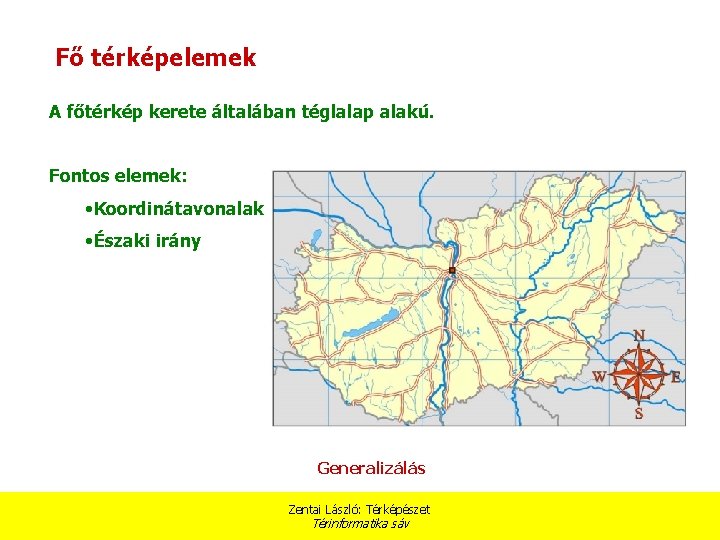 Fő térképelemek

A főtérkép kerete általában téglalap alakú.

Fontos elemek:

•Koordinátavonalak

•Északi irány

N
W
E
S

Generalizálás

Zentai László: Térképészet
Térinformatika sáv